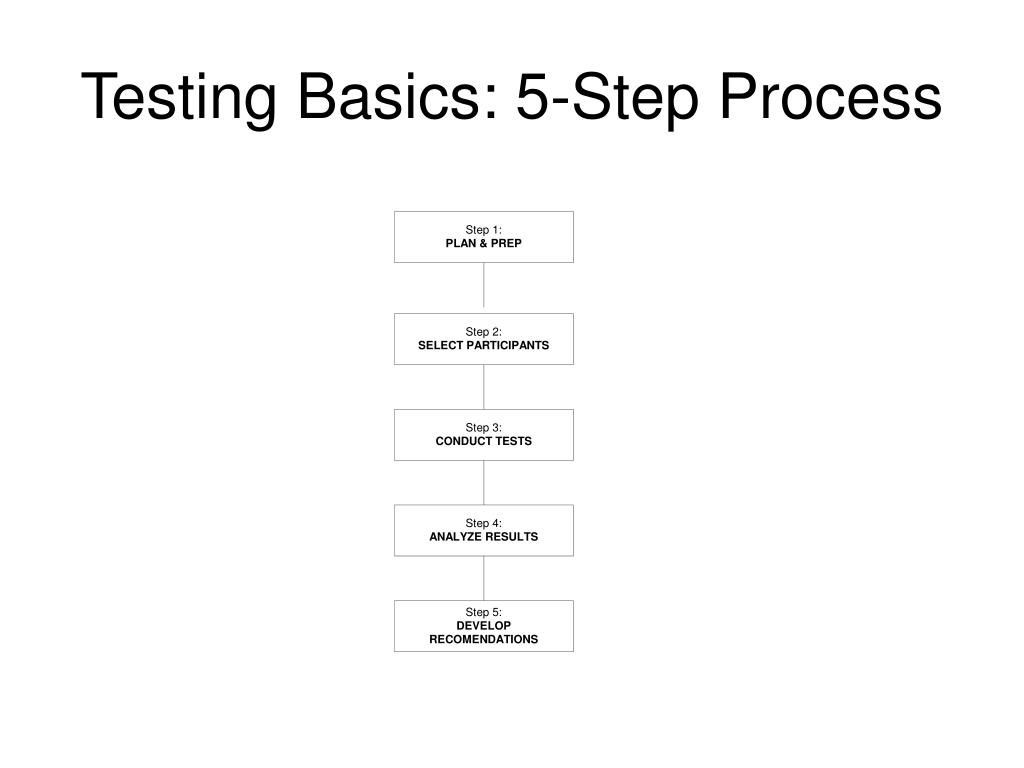 Testing Basics: 5-Step Process

Step 1:
PLAN & PREP

Step 2:
SELECT PARTICIPANTS

Step 3:
CONDUCT TESTS

Step 4:
ANALYZE RESULTS

Step 5:
DEVELOP RECOMENDATIONS